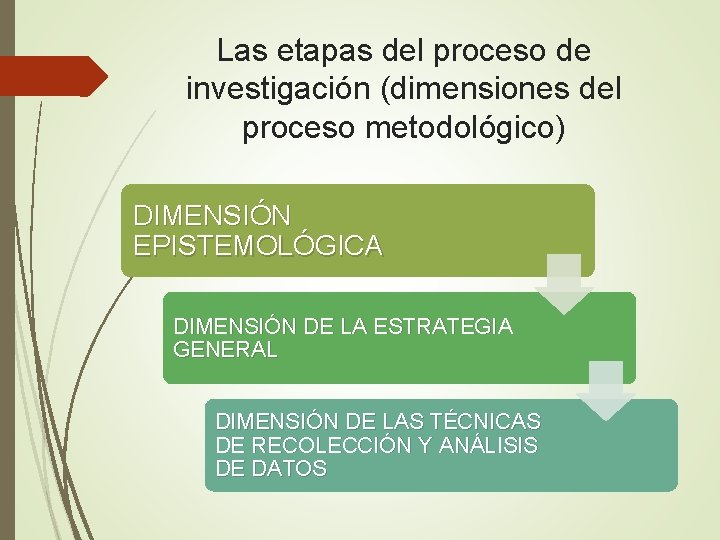 Las etapas del proceso de investigación (dimensiones del proceso metodológico)

DIMENSIÓN EPISTEMOLÓGICA

DIMENSIÓN DE LA ESTRATEGIA GENERAL

DIMENSIÓN DE LAS TÉCNICAS DE RECOLECCIÓN Y ANÁLISIS DE DATOS